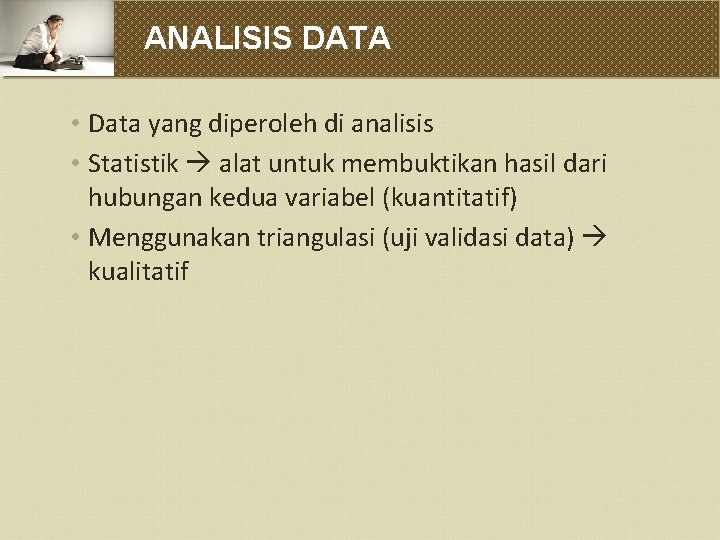 ANALISIS DATA

• Data yang diperoleh di analisis
• Statistik → alat untuk membuktikan hasil dari hubungan kedua variabel (kuantitatif)
• Menggunakan triangulasi (uji validasi data) → kualitatif